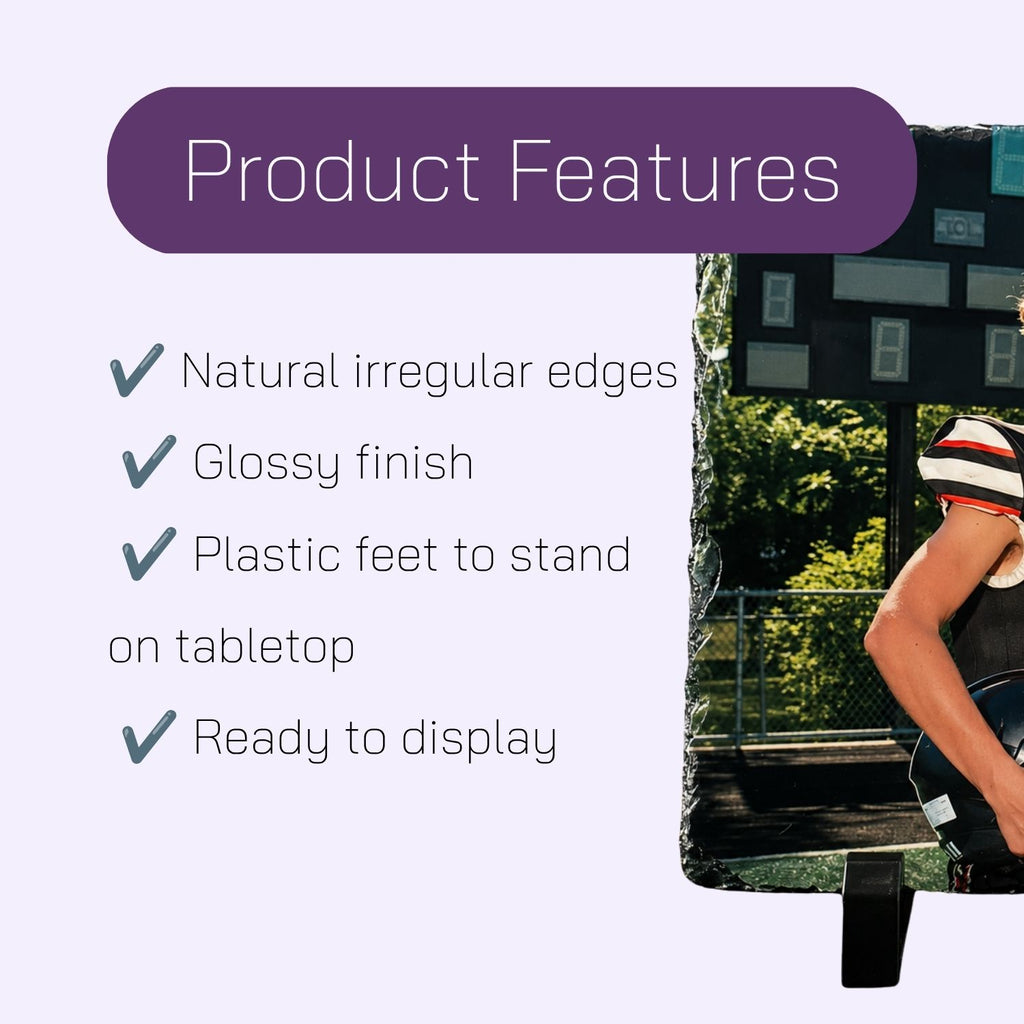 Product Features

✔ Natural irregular edges

✔ Glossy finish

✔ Plastic feet to stand on tabletop

✔ Ready to display